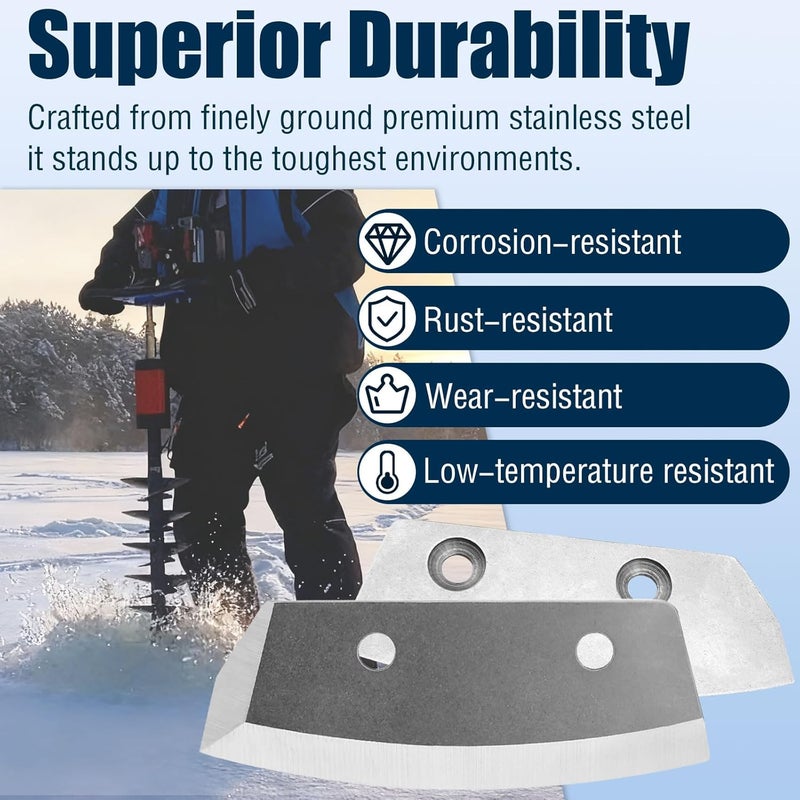 Superior Durability

Crafted from finely ground premium stainless steel it stands up to the toughest environments.

Corrosion–resistant

Rust–resistant

Wear–resistant

Low–temperature resistant